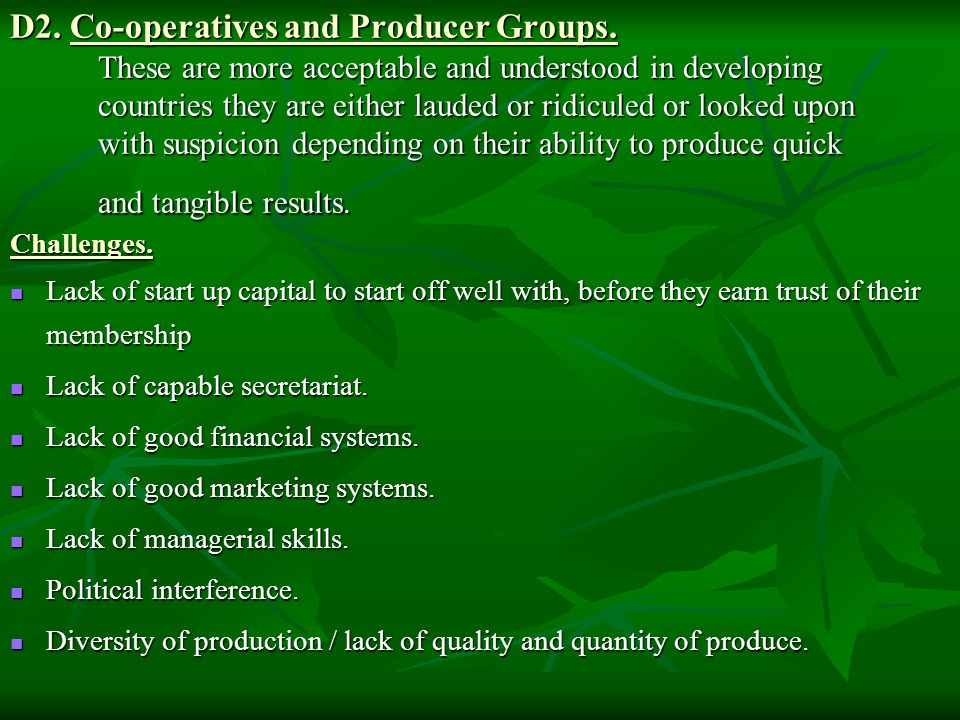 D2. Co-operatives and Producer Groups.

These are more acceptable and understood in developing countries they are either lauded or ridiculed or looked upon with suspicion depending on their ability to produce quick and tangible results.

Challenges.

- Lack of start up capital to start off well with, before they earn trust of their membership
- Lack of capable secretariat.
- Lack of good financial systems.
- Lack of good marketing systems.
- Lack of managerial skills.
- Political interference.
- Diversity of production / lack of quality and quantity of produce.